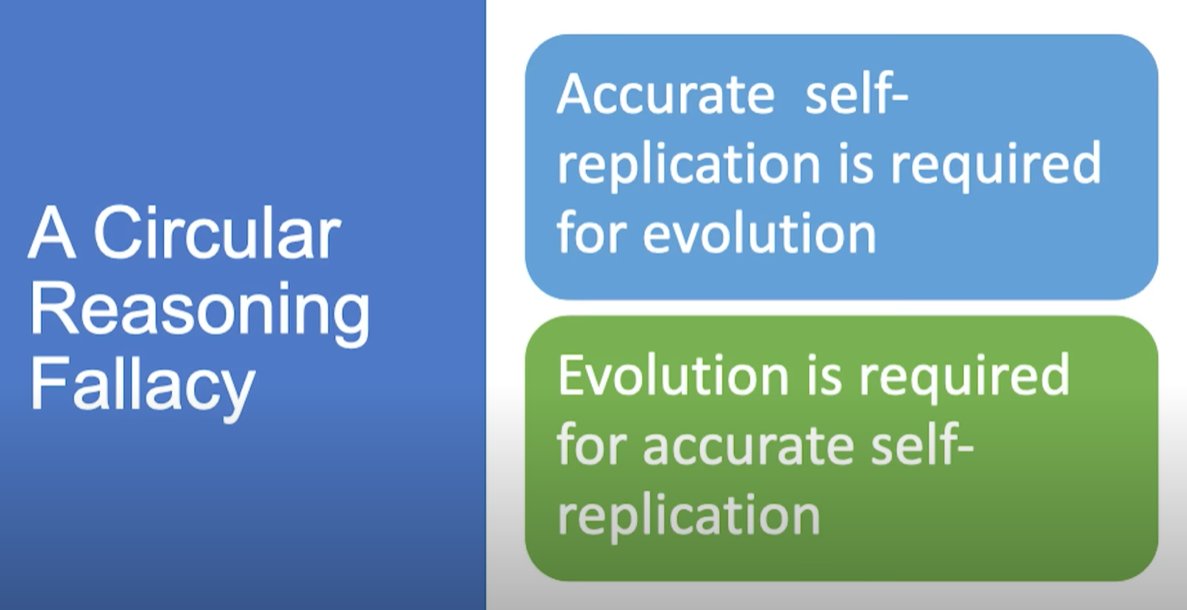 A Circular Reasoning Fallacy

Accurate self-replication is required for evolution

Evolution is required for accurate self-replication